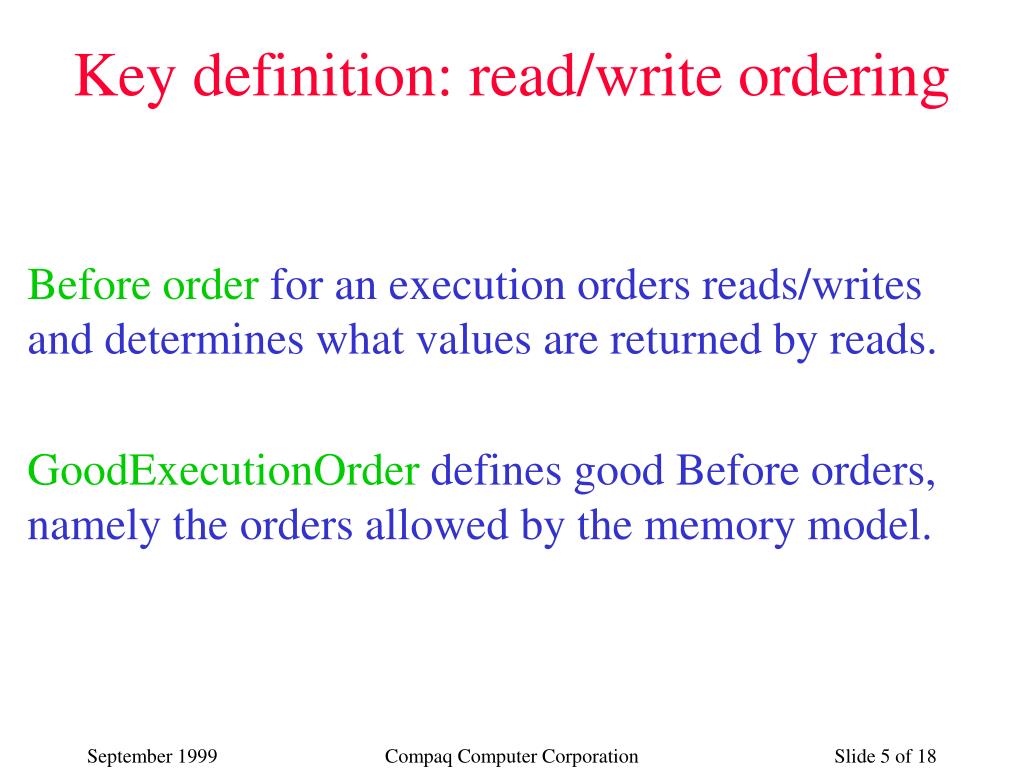 Key definition: read/write ordering

Before order for an execution orders reads/writes and determines what values are returned by reads.

GoodExecutionOrder defines good Before orders, namely the orders allowed by the memory model.

September 1999

Compaq Computer Corporation

Slide 5 of 18